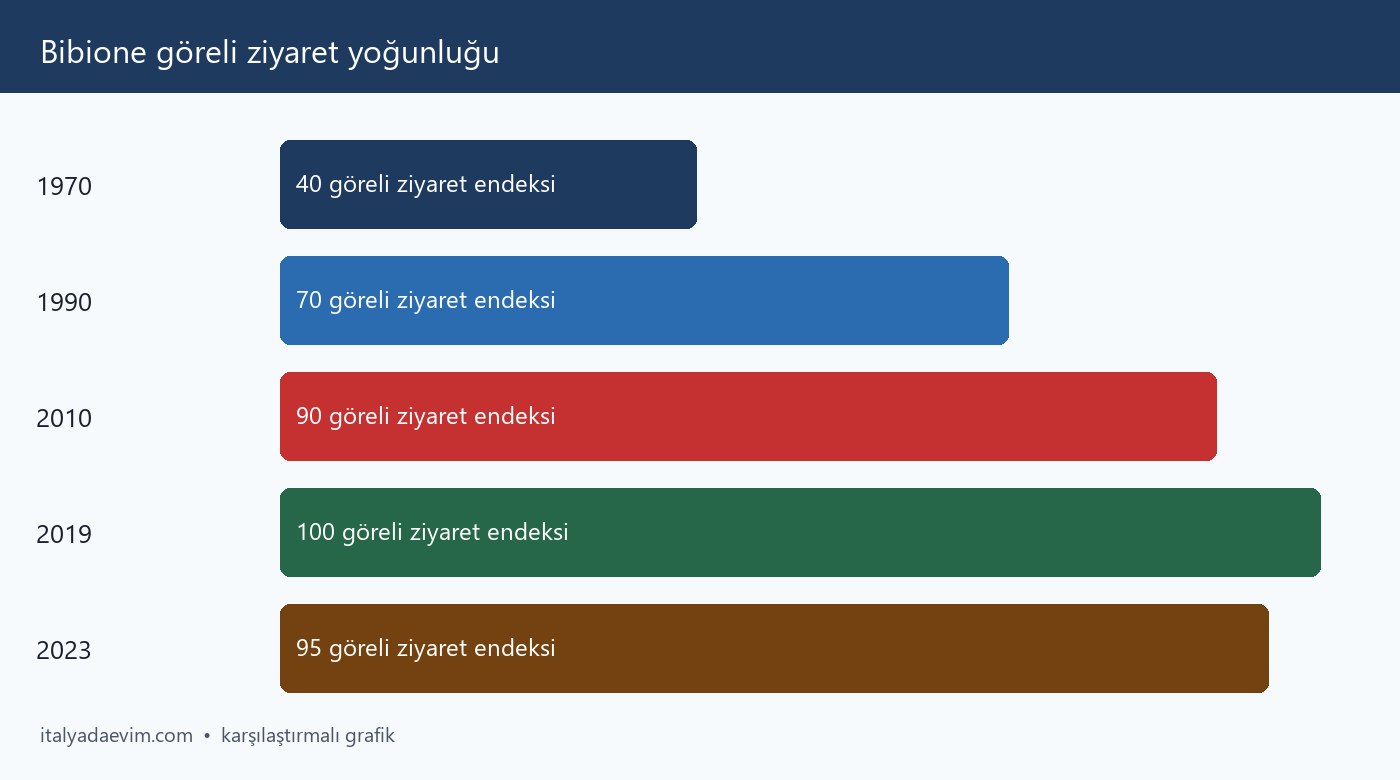 Bibione göreli ziyaret yoğunluğu

1970
40 göreli ziyaret endeksi

1990
70 göreli ziyaret endeksi

2010
90 göreli ziyaret endeksi

2019
100 göreli ziyaret endeksi

2023
95 göreli ziyaret endeksi

italyadaevim.com • karşılaştırmalı grafik